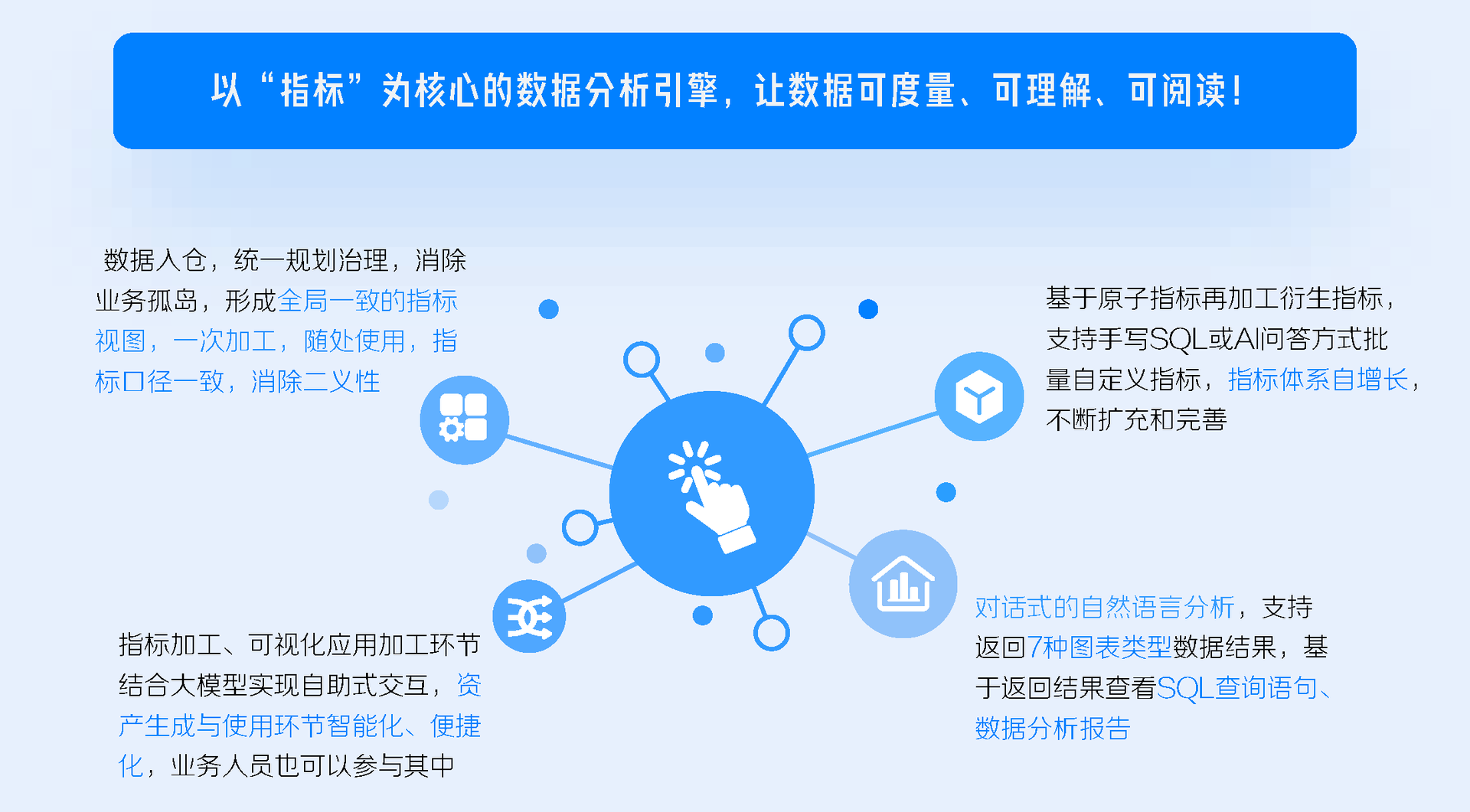 以“指标”为核心的数据分析引擎，让数据可度量、可理解、可阅读！

数据入仓，统一规划治理，消除业务孤岛，形成全局一致的指标视图，一次加工，随处使用，指标口径一致，消除二义性

基于原子指标再加工衍生指标，支持手写SQL或AI问答方式批量自定义指标，指标体系自增长，不断扩充和完善

指标加工、可视化应用加工环节结合大模型实现自助式交互，资产生成与使用环节智能化、便捷化，业务人员也可以参与其中

对话式的自然语言分析，支持返回7种图表类型数据结果，基于返回结果查看SQL查询语句、数据分析报告